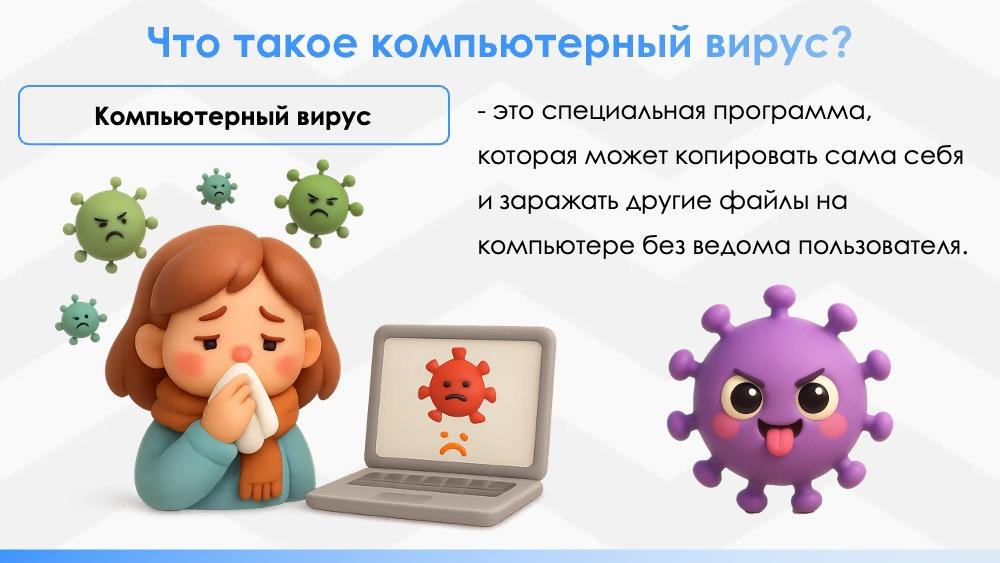 Что такое компьютерный вирус?

Компьютерный вирус

- это специальная программа, которая может копировать сама себя и заражать другие файлы на компьютере без ведома пользователя.